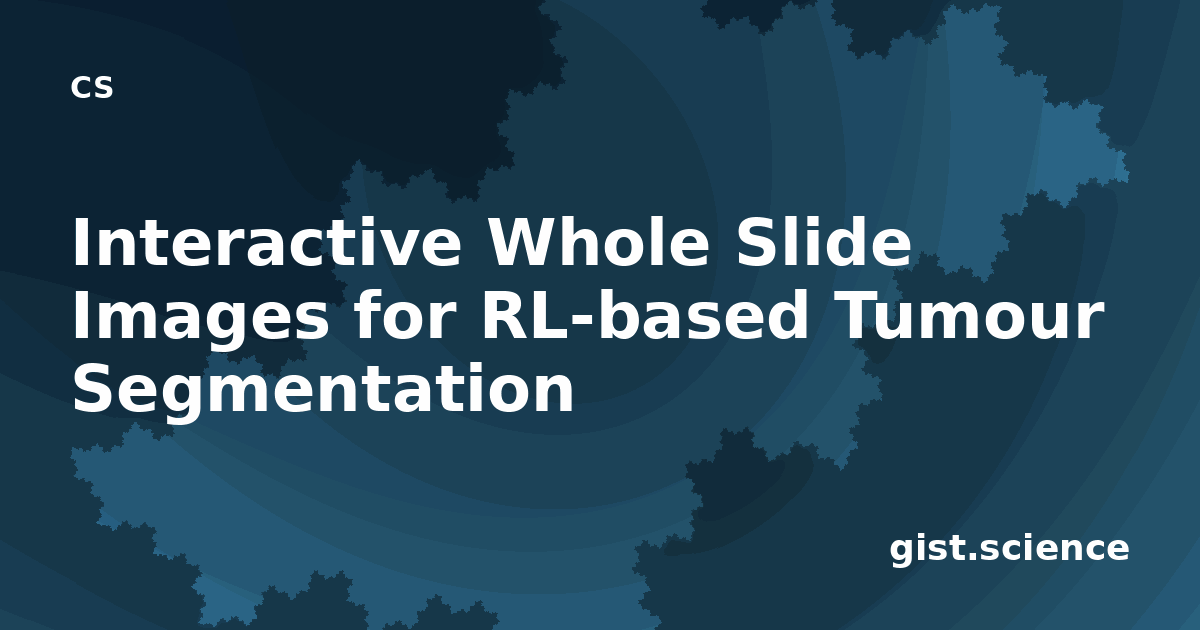 cs

Interactive Whole Slide Images for RL-based Tumour Segmentation

gist.science